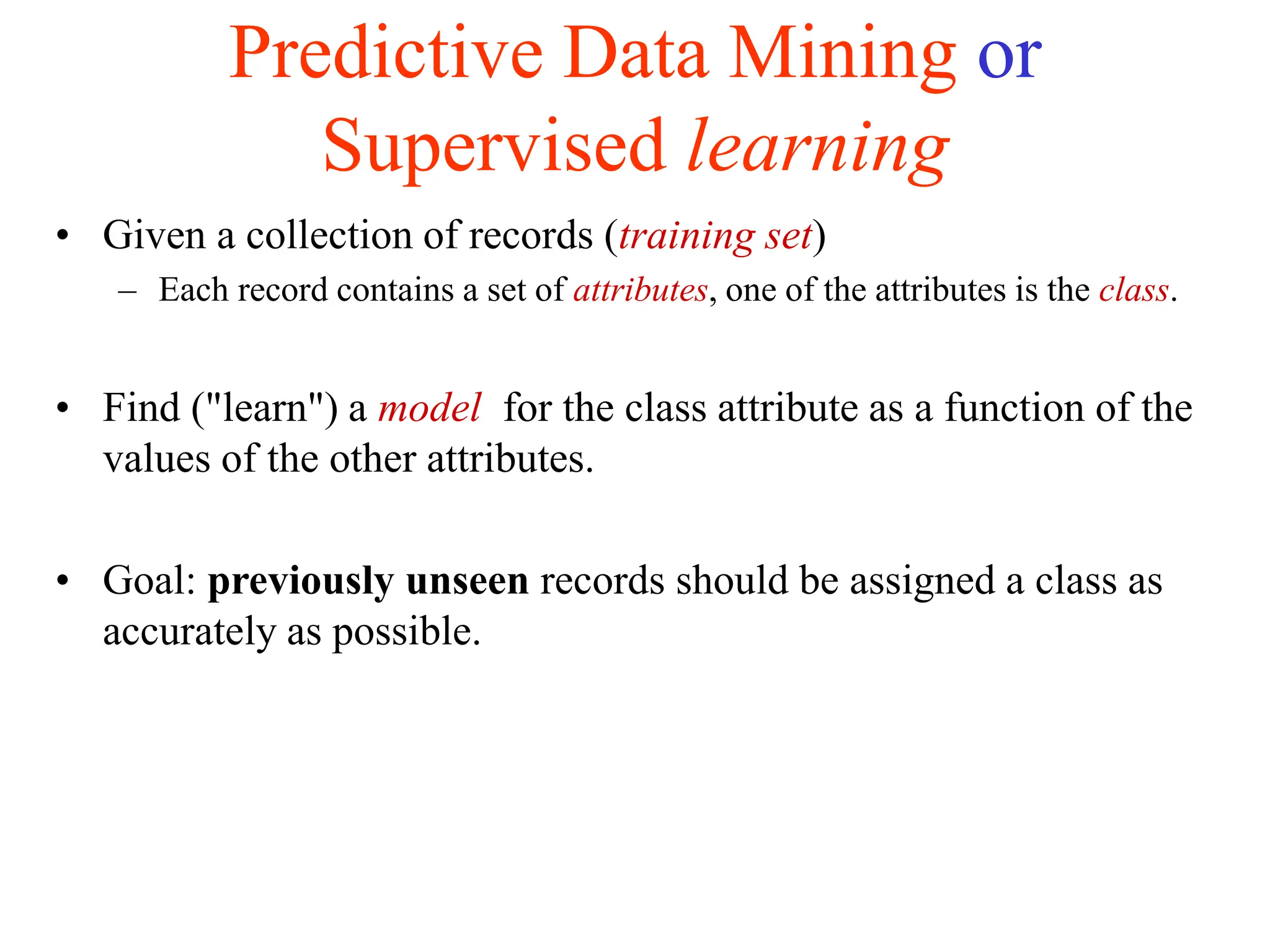 Predictive Data Mining or Supervised learning

• Given a collection of records (training set)
– Each record contains a set of attributes, one of the attributes is the class.

• Find ("learn") a model for the class attribute as a function of the values of the other attributes.

• Goal: previously unseen records should be assigned a class as accurately as possible.